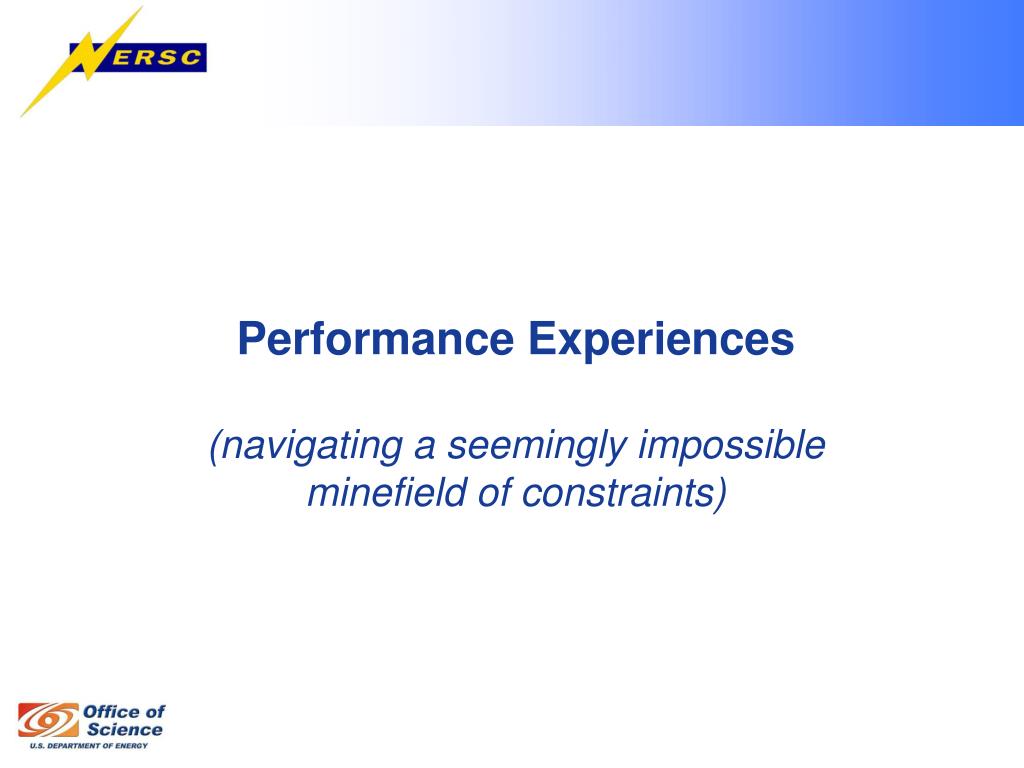 NERSC

Performance Experiences

(navigating a seemingly impossible minefield of constraints)

Office of Science
U.S. DEPARTMENT OF ENERGY